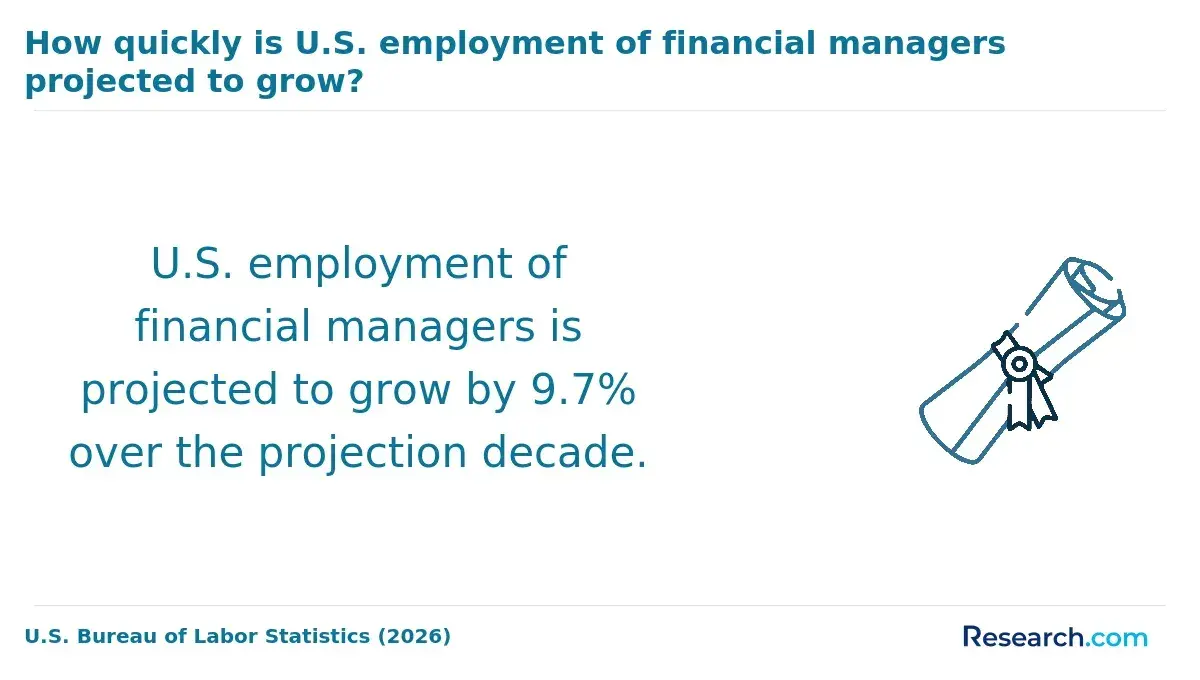 How quickly is U.S. employment of financial managers projected to grow?

U.S. employment of financial managers is projected to grow by 9.7% over the projection decade.

U.S. Bureau of Labor Statistics (2026)

Research.com